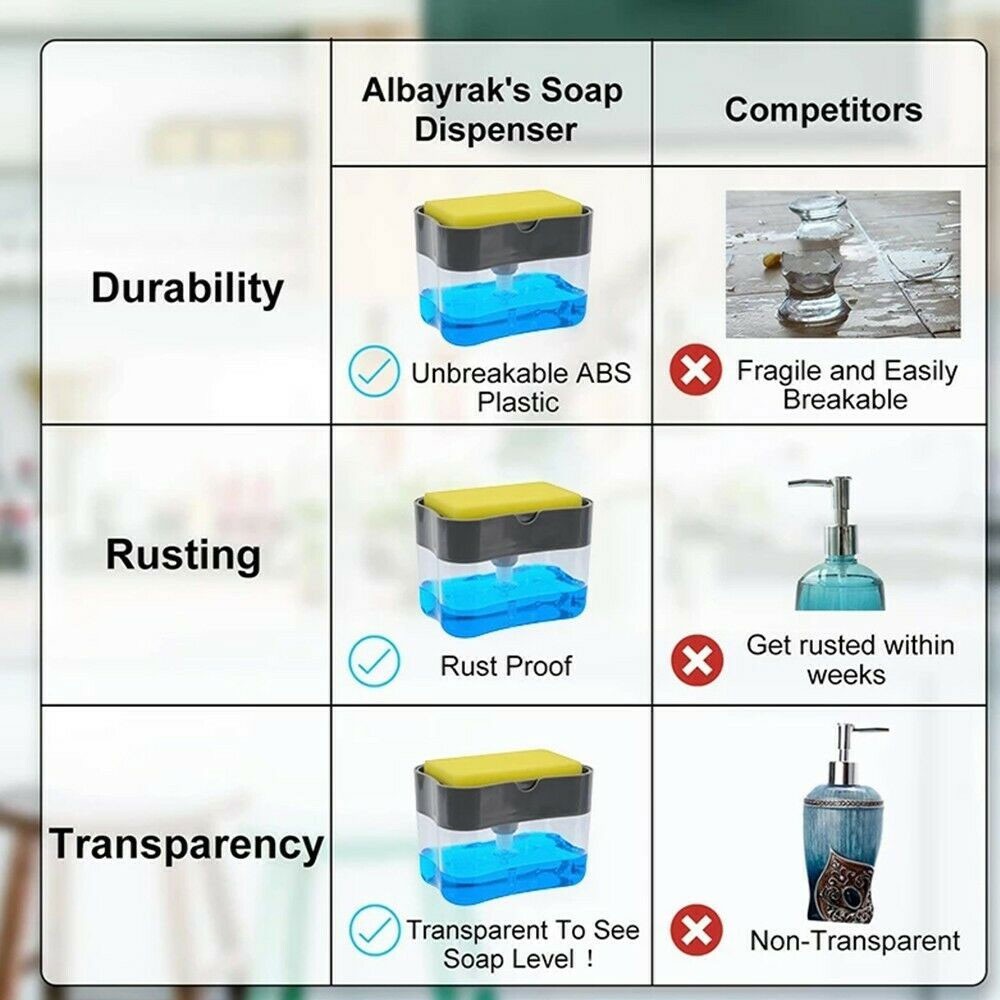 |  | Albayrak's Soap Dispenser | Competitors |
|---|---|---|
| Durability | Unbreakable ABS Plastic | Fragile and Easily Breakable |
| Rusting | Rust Proof | Get rusted within weeks |
| Transparency | Transparent To See Soap Level ! | Non-Transparent |